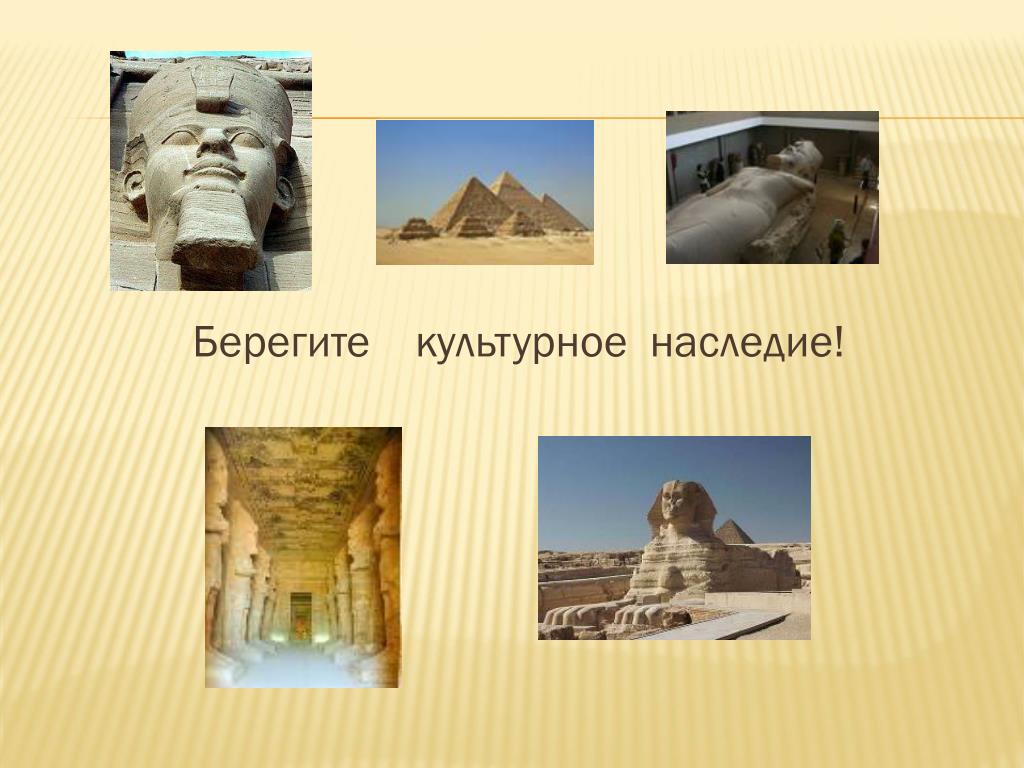 Берегите культурное наследие!